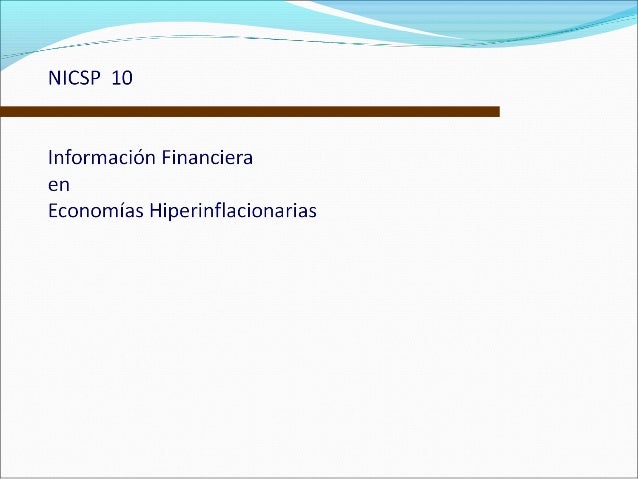 NICSP 10

Información Financiera
en
Economías Hiperinflacionarias